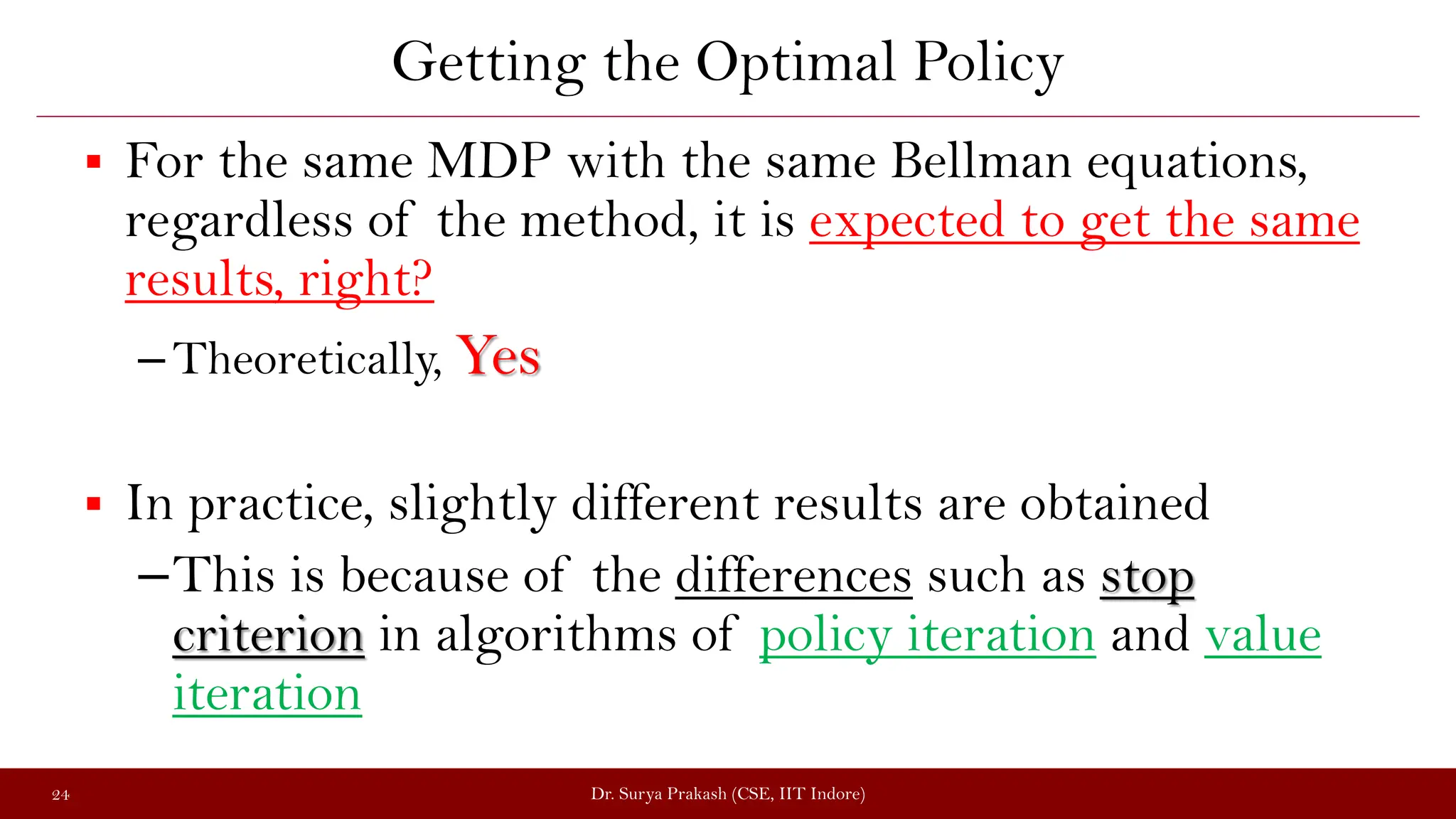 Getting the Optimal Policy

▪ For the same MDP with the same Bellman equations, regardless of the method, it is expected to get the same results, right?

– Theoretically, Yes

▪ In practice, slightly different results are obtained

– This is because of the differences such as stop criterion in algorithms of policy iteration and value iteration

24

Dr. Surya Prakash (CSE, IIT Indore)